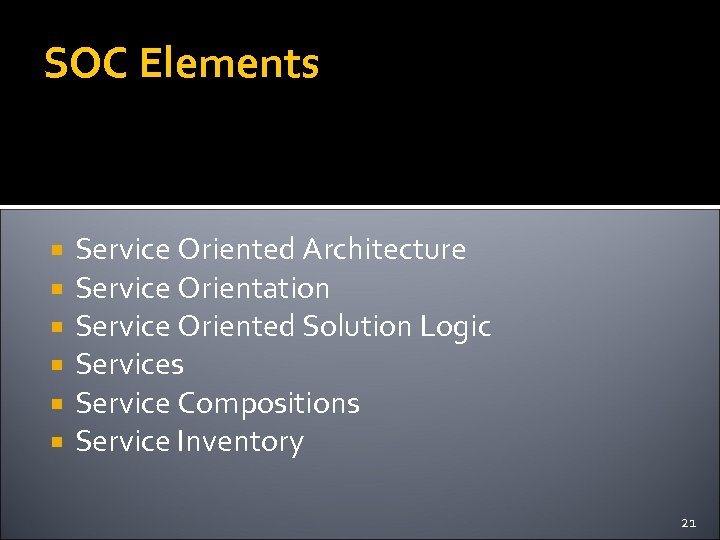 SOC Elements

- Service Oriented Architecture
- Service Orientation
- Service Oriented Solution Logic
- Services
- Service Compositions
- Service Inventory

21